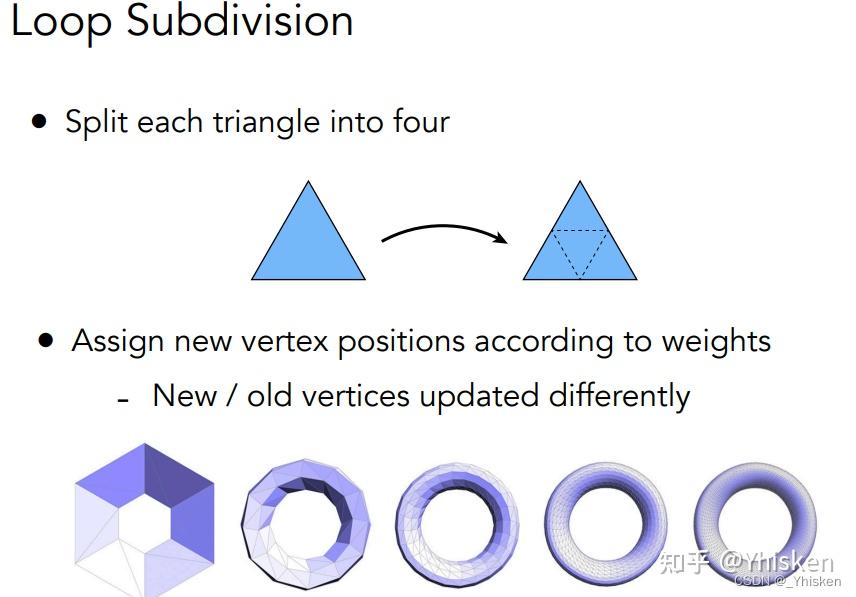 Loop Subdivision

• Split each triangle into four

• Assign new vertex positions according to weights
  - New / old vertices updated differently

知乎 @Yhisken
CSDN @_Yhisken